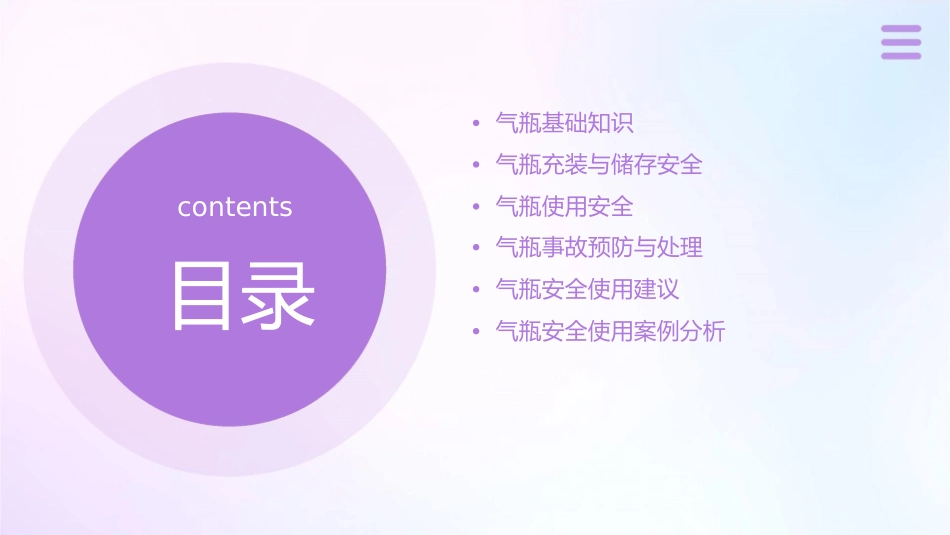 contents

目录

• 气瓶基础知识
• 气瓶充装与储存安全
• 气瓶使用安全
• 气瓶事故预防与处理
• 气瓶安全使用建议
• 气瓶安全使用案例分析